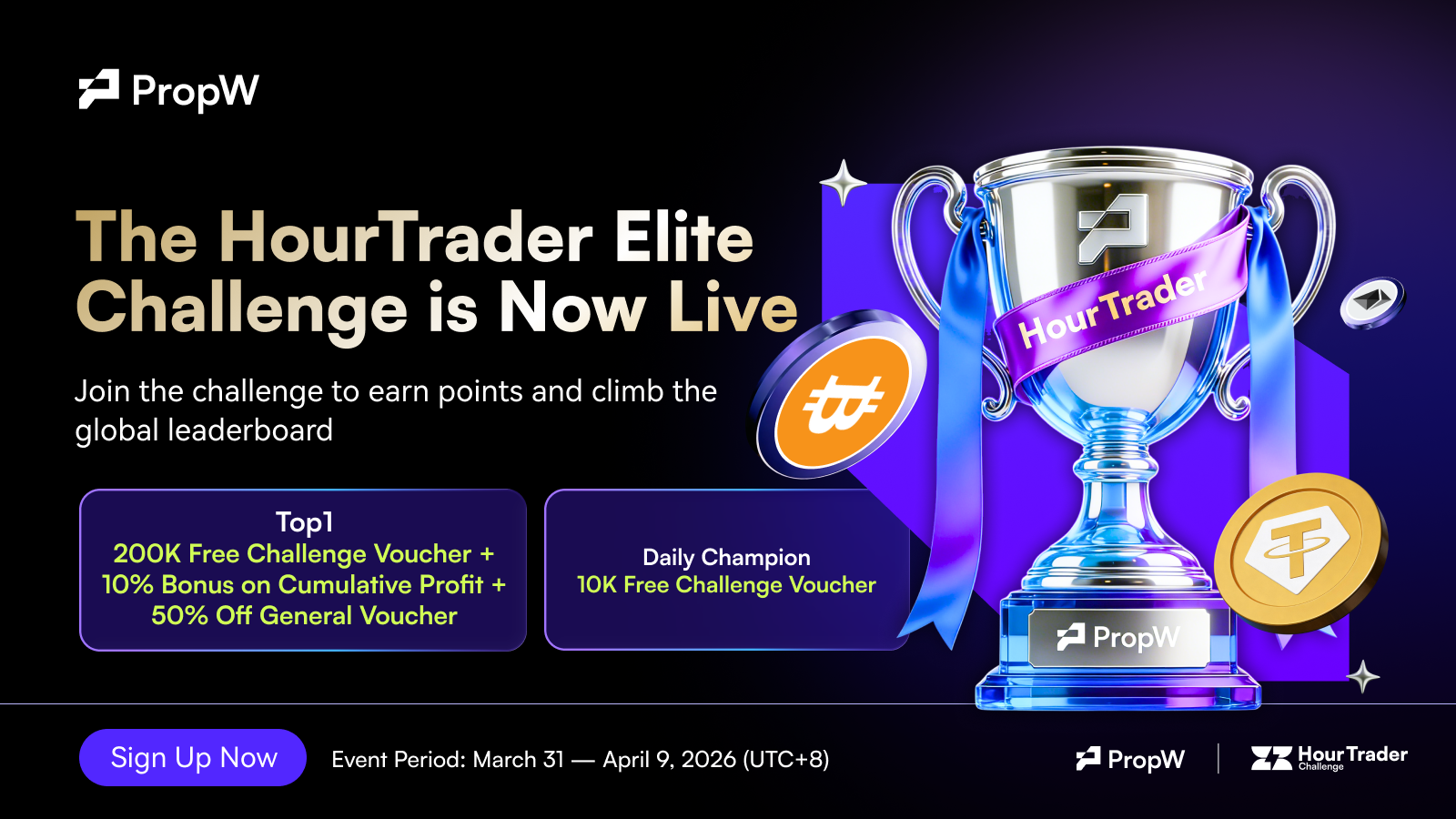 PropW

The HourTrader Elite Challenge is Now Live

Join the challenge to earn points and climb the global leaderboard

Top1
200K Free Challenge Voucher +
10% Bonus on Cumulative Profit +
50% Off General Voucher

Daily Champion
10K Free Challenge Voucher

HourTrader

PropW

Sign Up Now

Event Period: March 31 — April 9, 2026 (UTC+8)

PropW

HourTrader Challenge